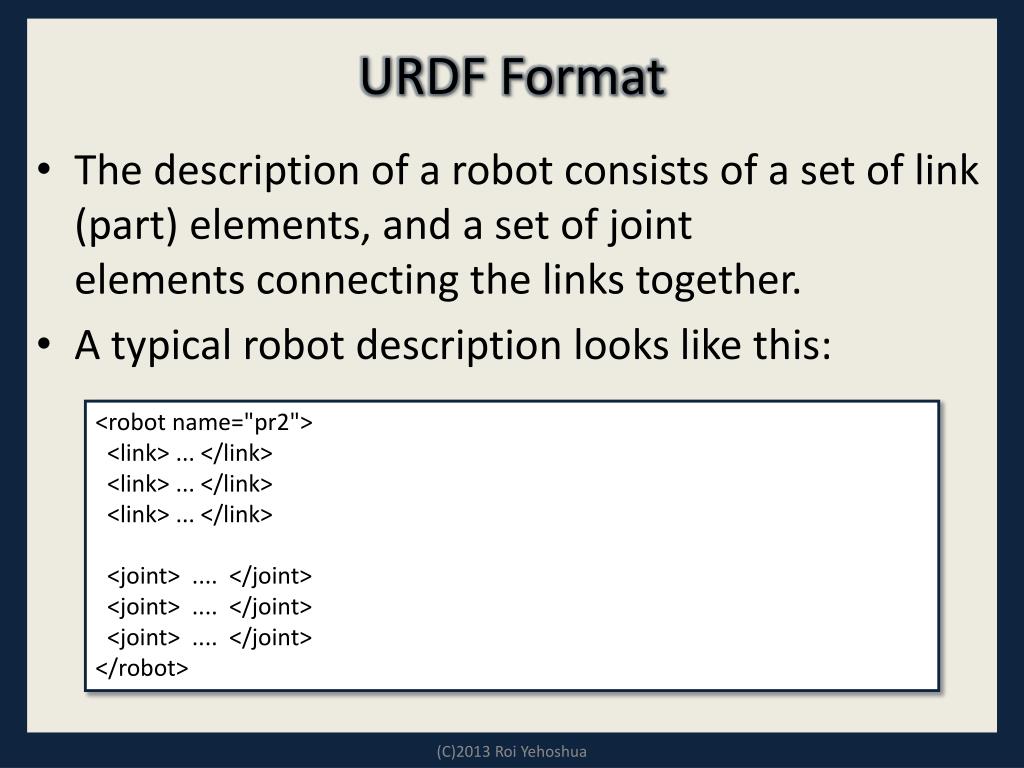 URDF Format

• The description of a robot consists of a set of link (part) elements, and a set of joint elements connecting the links together.

• A typical robot description looks like this:

<robot name="pr2">
<link> ... </link>
<link> ... </link>
<link> ... </link>

<joint> .... </joint>
<joint> .... </joint>
<joint> .... </joint>
</robot>

(C)2013 Roi Yehoshua